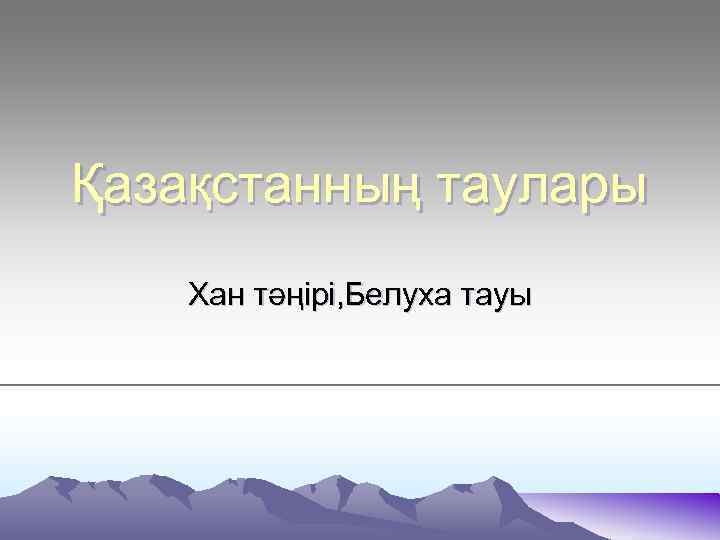 Қазақстанның таулары

Хан тәңірі,Белуха тауы